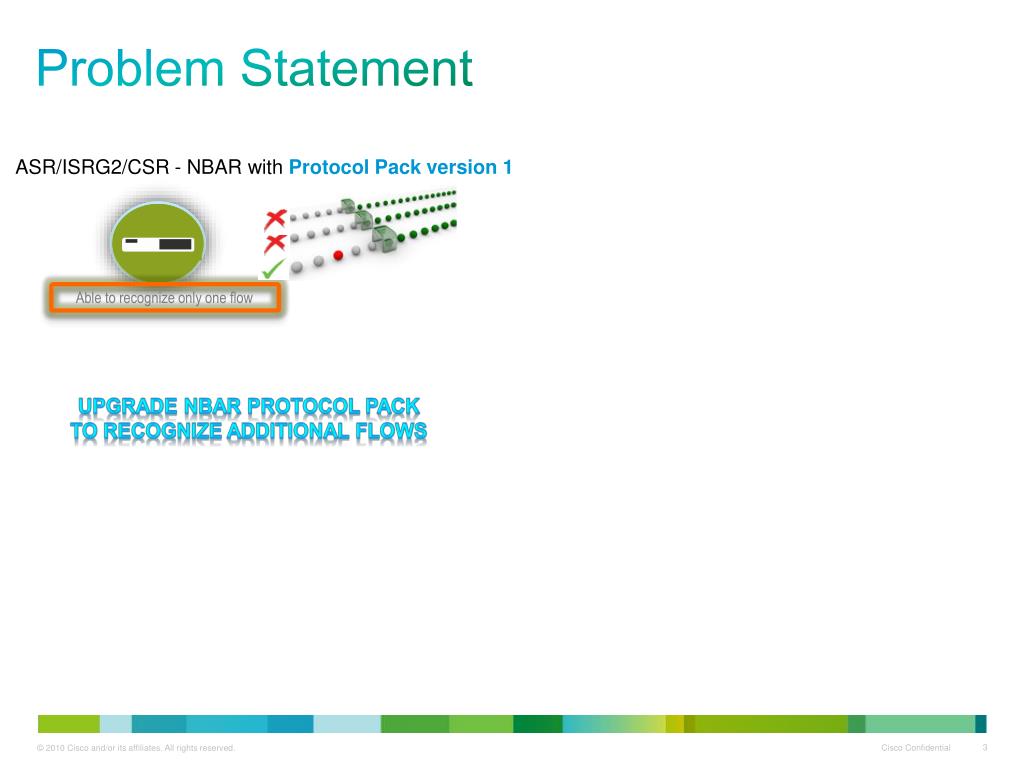 Problem Statement

ASR/ISRG2/CSR - NBAR with Protocol Pack version 1

Able to recognize only one flow

UPGRADE NBAR PROTOCOL PACK
TO RECOGNIZE ADDITIONAL FLOWS

© 2010 Cisco and/or its affiliates. All rights reserved.

Cisco Confidential

3